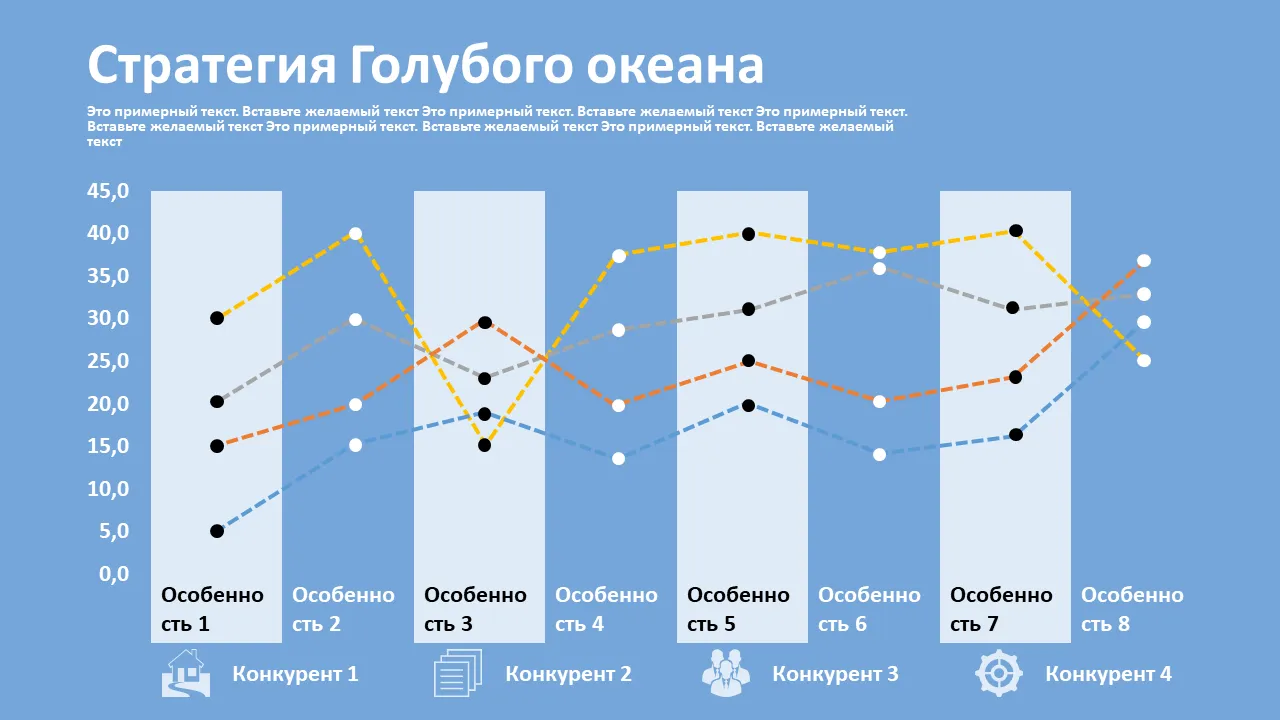 Стратегия Голубого океана

Это примерный текст. Вставьте желаемый текст Это примерный текст. Вставьте желаемый текст Это примерный текст. Вставьте желаемый текст Это примерный текст. Вставьте желаемый текст Это примерный текст. Вставьте желаемый текст

45,0
40,0
35,0
30,0
25,0
20,0
15,0
10,0
5,0
0,0

Особенность 1
Особенность 2
Особенность 3
Особенность 4
Особенность 5
Особенность 6
Особенность 7
Особенность 8

Конкурент 1
Конкурент 2
Конкурент 3
Конкурент 4